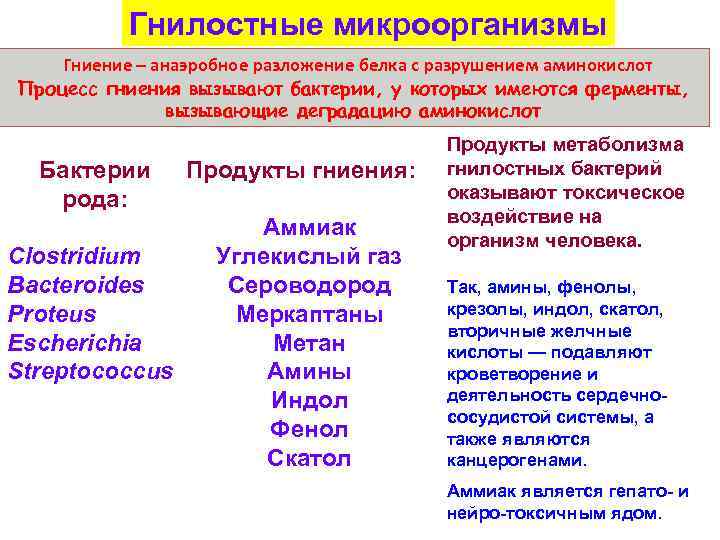 Гнилостные микроорганизмы

Гниение – анаэробное разложение белка с разрушением аминокислот
Процесс гниения вызывают бактерии, у которых имеются ферменты, вызывающие деградацию аминокислот

Бактерии рода:

Clostridium
Bacteroides
Proteus
Escherichia
Streptococcus

Продукты гниения:

Аммиак
Углекислый газ
Сероводород
Меркаптаны
Метан
Амины
Индол
Фенол
Скатол

Продукты метаболизма гнилостных бактерий оказывают токсическое воздействие на организм человека.

Так, амины, фенолы, крезолы, индол, скатол, вторичные желчные кислоты — подавляют кроветворение и деятельность сердечно-сосудистой системы, а также являются канцерогенами.

Аммиак является гепато- и нейро-токсичным ядом.